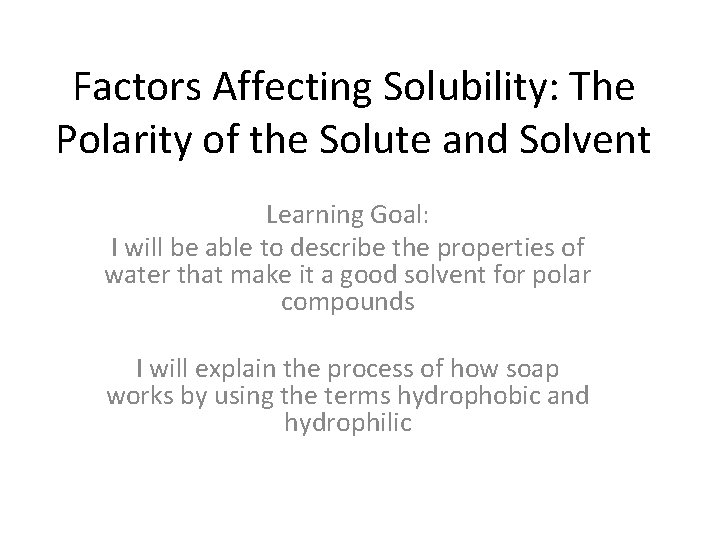 Factors Affecting Solubility: The Polarity of the Solute and Solvent

Learning Goal:
I will be able to describe the properties of water that make it a good solvent for polar compounds

I will explain the process of how soap works by using the terms hydrophobic and hydrophilic